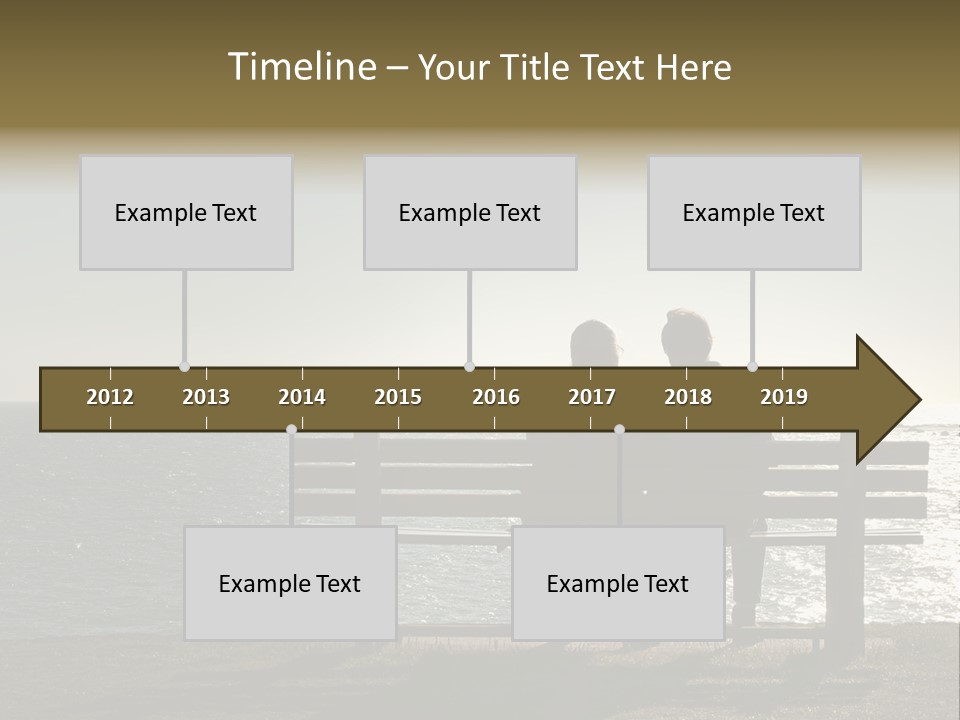 Timeline – Your Title Text Here

Example Text

Example Text

Example Text

2012 2013 2014 2015 2016 2017 2018 2019

Example Text

Example Text